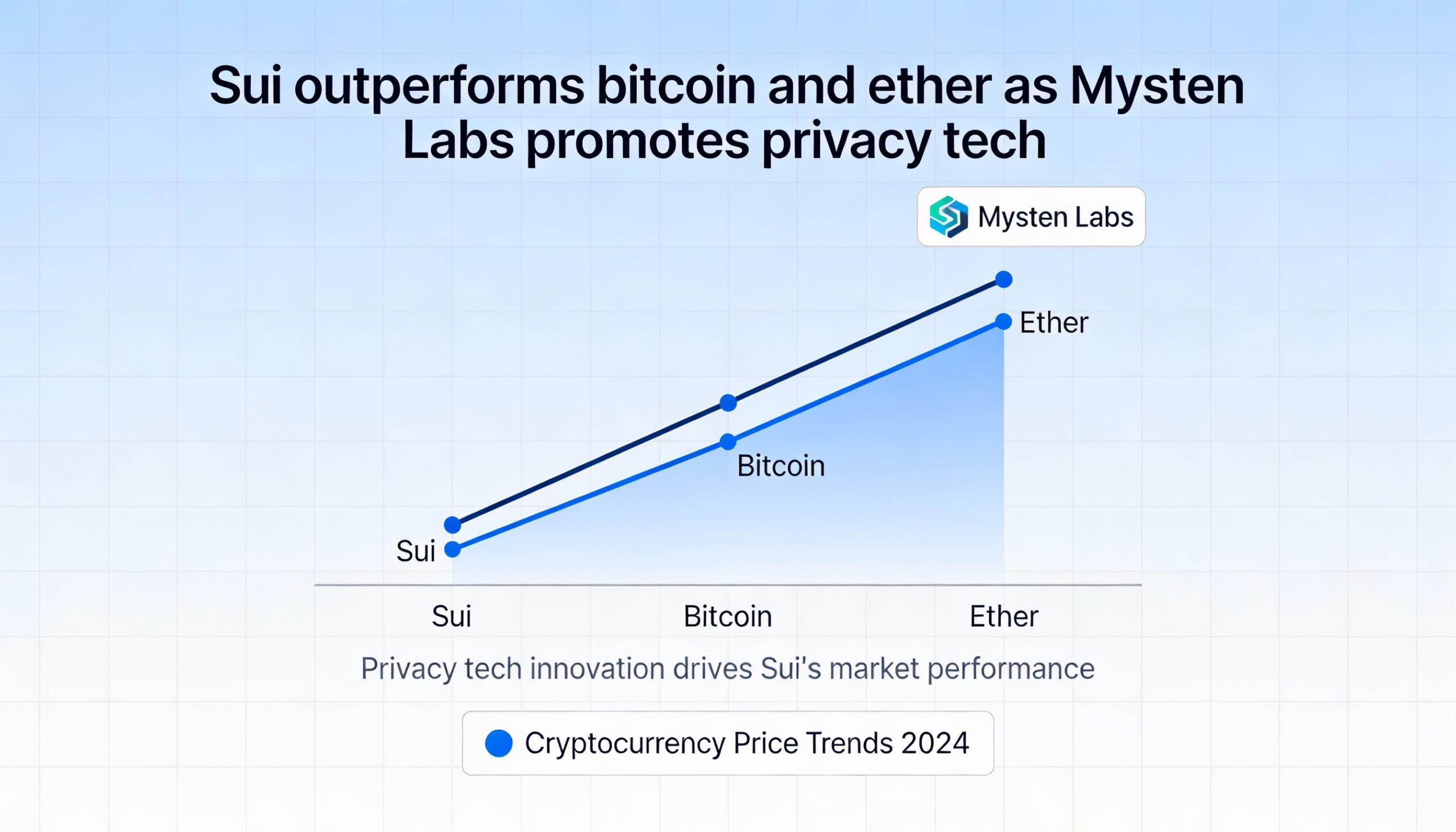 Sui outperforms bitcoin and ether as Mysten Labs promotes privacy tech

Mysten Labs

Ether

Bitcoin

Sui

Sui
Bitcoin
Ether

Privacy tech innovation drives Sui's market performance

Cryptocurrency Price Trends 2024